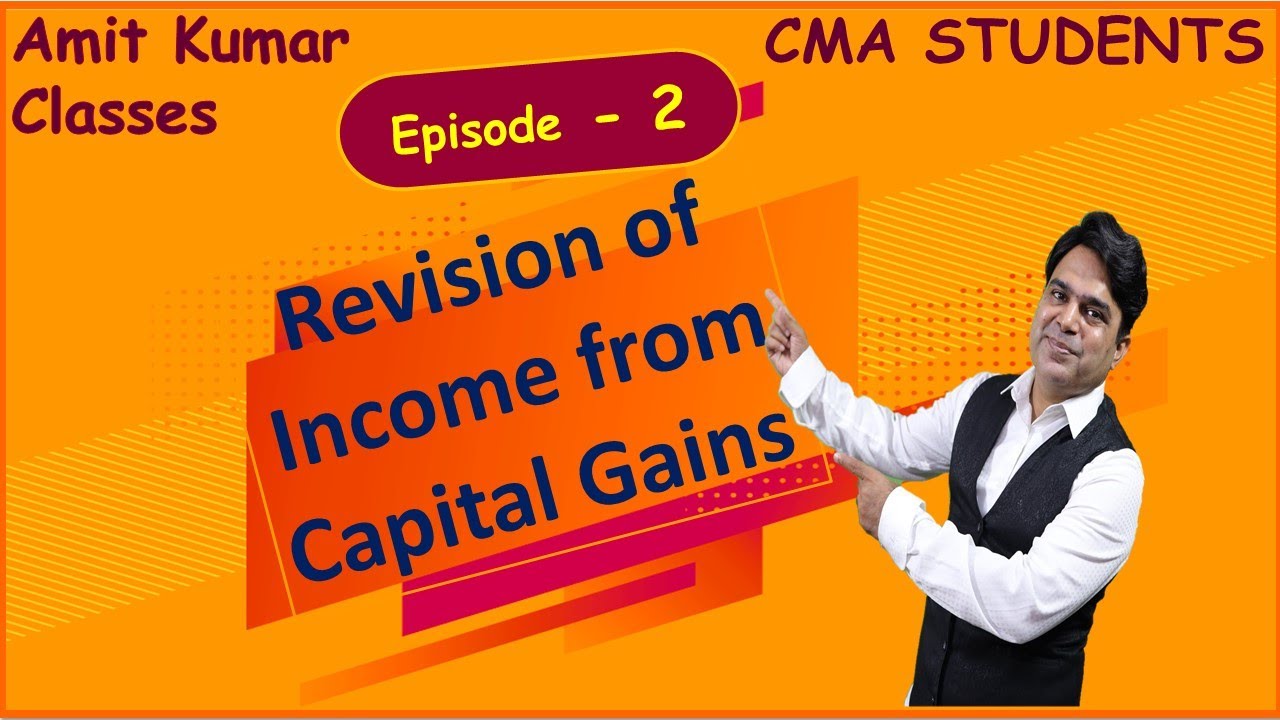 Amit Kumar Classes

CMA STUDENTS

Episode - 2

Revision of Income from Capital Gains